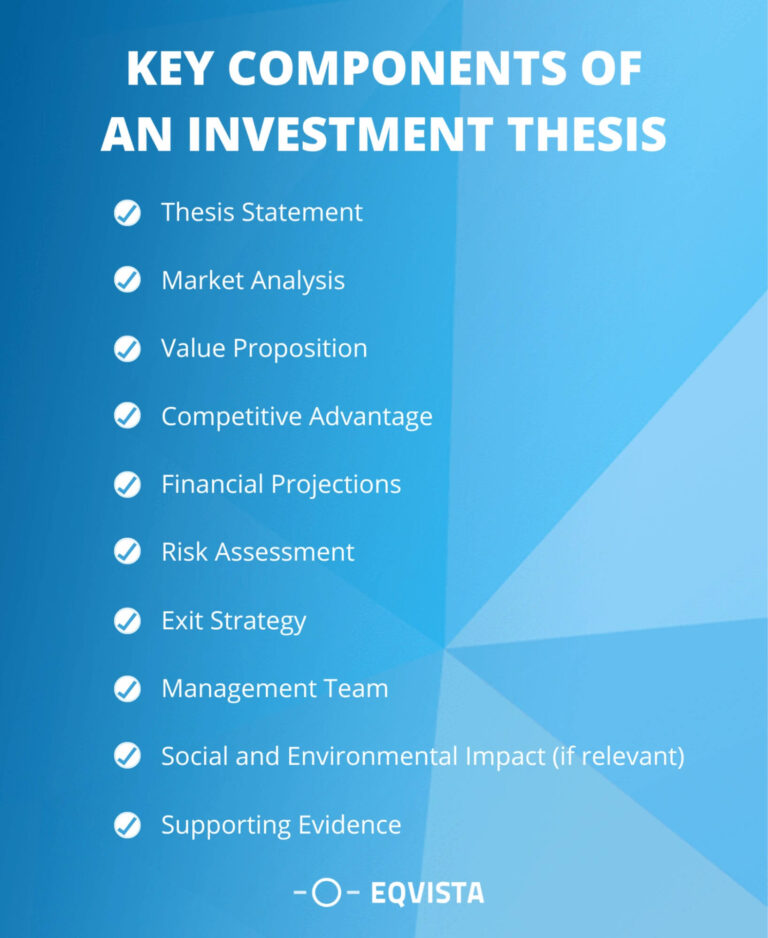 KEY COMPONENTS OF AN INVESTMENT THESIS

Thesis Statement

Market Analysis

Value Proposition

Competitive Advantage

Financial Projections

Risk Assessment

Exit Strategy

Management Team

Social and Environmental Impact (if relevant)

Supporting Evidence

EQVISTA